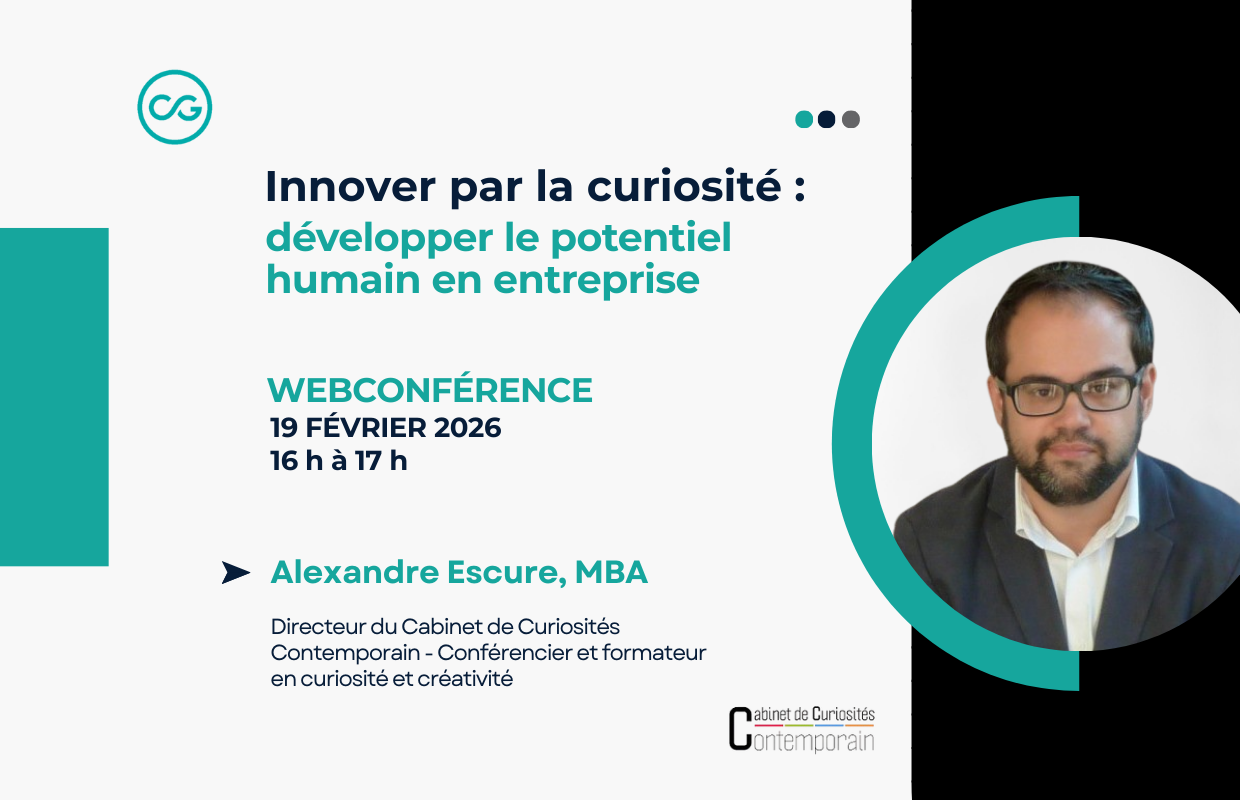 CG

Innover par la curiosité :
développer le potentiel humain en entreprise

WEBCONFÉRENCE
19 FÉVRIER 2026
16 h à 17 h

Alexandre Escure, MBA

Directeur du Cabinet de Curiosités Contemporain - Conférencier et formateur en curiosité et créativité

Cabinet de Curiosités Contemporain